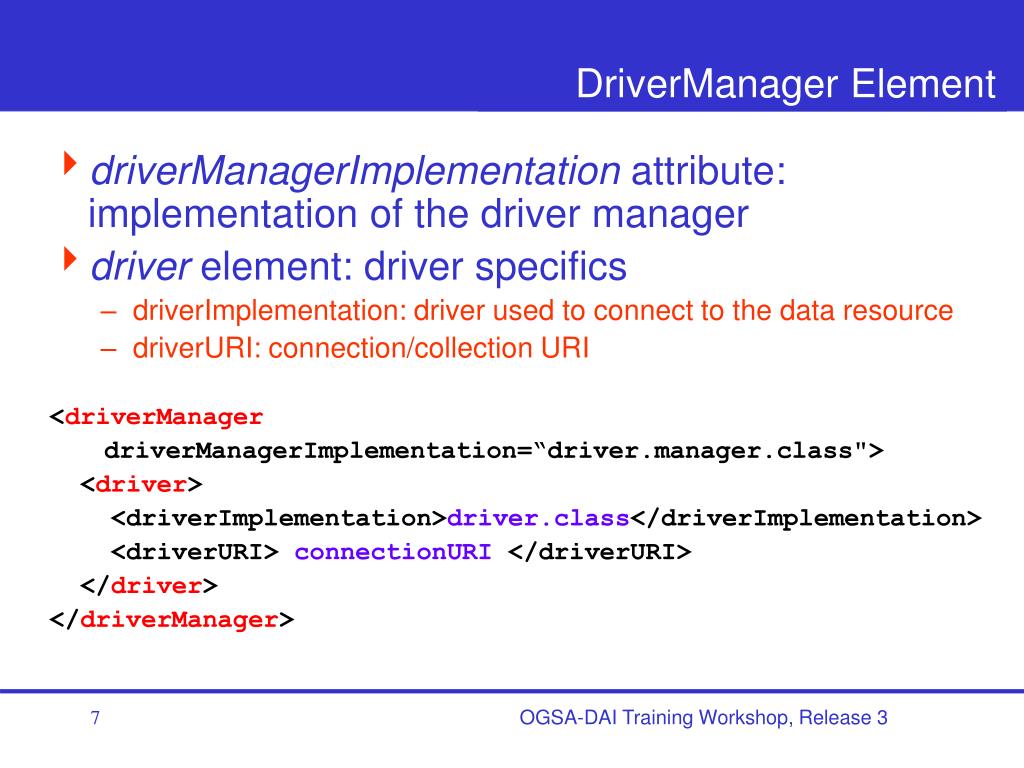 DriverManager Element

driverManagerImplementation attribute: implementation of the driver manager

driver element: driver specifics

– driverImplementation: driver used to connect to the data resource

– driverURI: connection/collection URI

<driverManager
    driverManagerImplementation=“driver.manager.class">
  <driver>
    <driverImplementation>driver.class</driverImplementation>
    <driverURI> connectionURI </driverURI>
  </driver>
</driverManager>

7

OGSA-DAI Training Workshop, Release 3